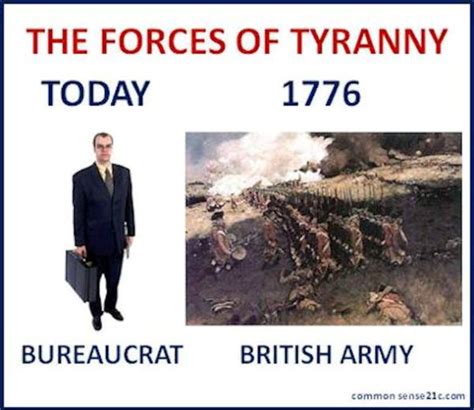 THE FORCES OF TYRANNY

TODAY

1776

BUREAUCRAT

BRITISH ARMY

common sense21c.com